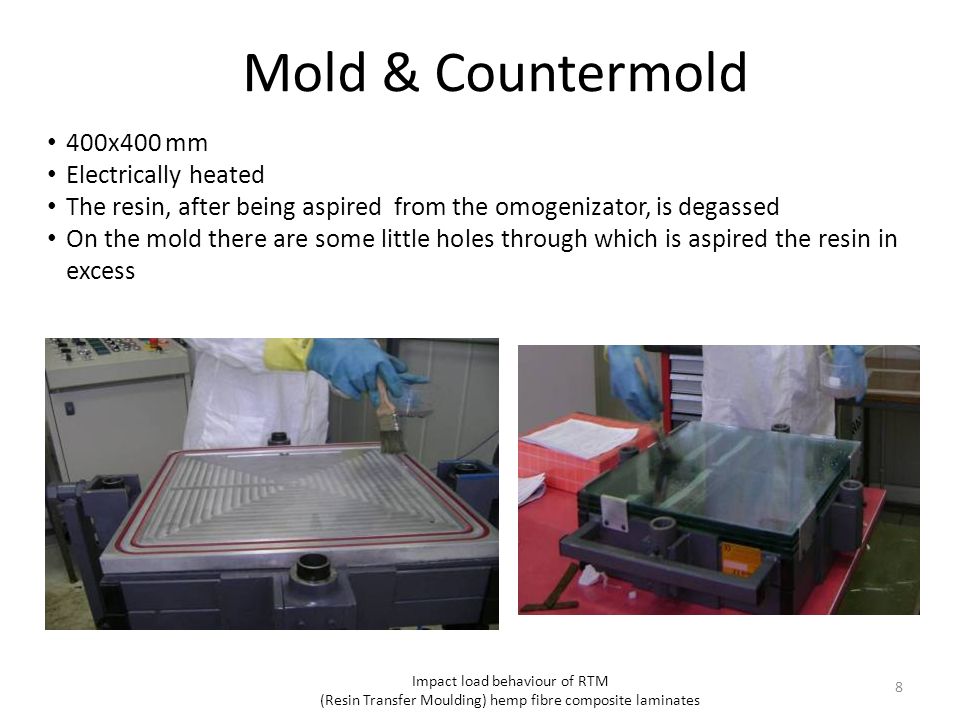 Mold & Countermold

• 400x400 mm
• Electrically heated
• The resin, after being aspired from the omogenizator, is degassed
• On the mold there are some little holes through which is aspired the resin in excess

Impact load behaviour of RTM
(Resin Transfer Moulding) hemp fibre composite laminates

8